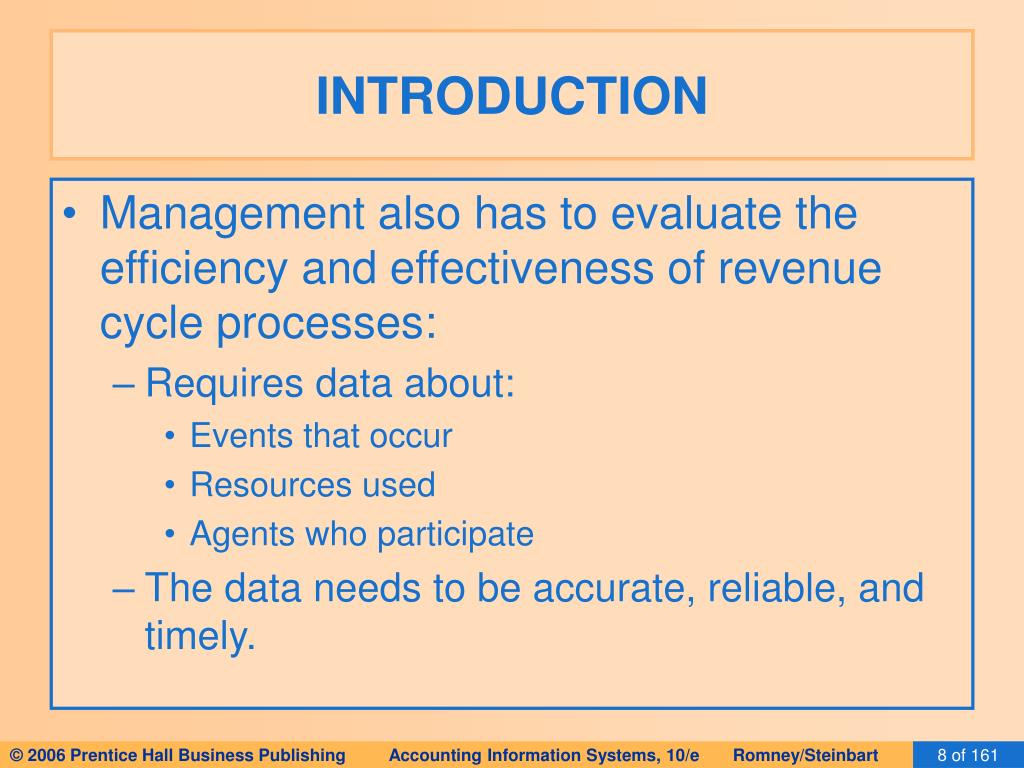 INTRODUCTION

• Management also has to evaluate the efficiency and effectiveness of revenue cycle processes:

– Requires data about:

• Events that occur

• Resources used

• Agents who participate

– The data needs to be accurate, reliable, and timely.

© 2006 Prentice Hall Business Publishing Accounting Information Systems, 10/e Romney/Steinbart 8 of 161